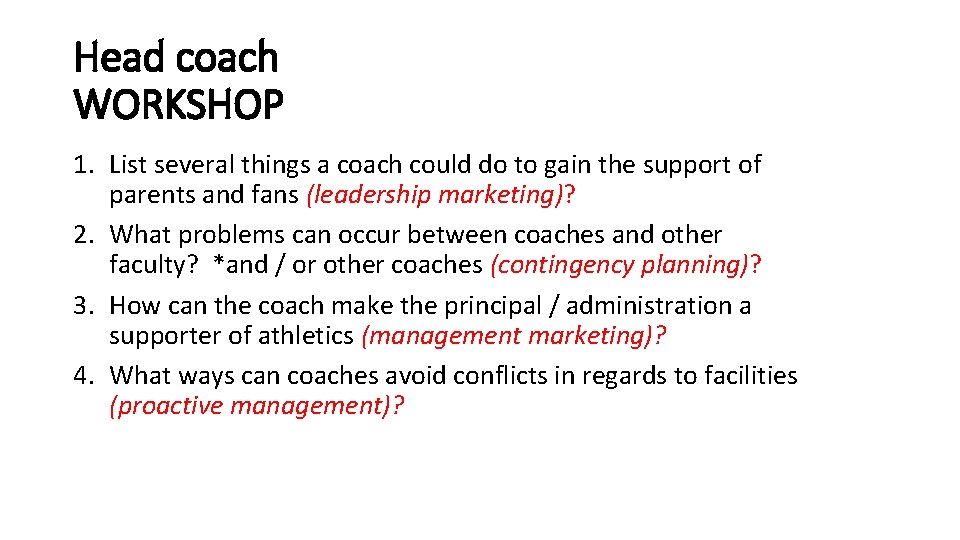 Head coach
WORKSHOP

1. List several things a coach could do to gain the support of parents and fans (leadership marketing)?
2. What problems can occur between coaches and other faculty? *and / or other coaches (contingency planning)?
3. How can the coach make the principal / administration a supporter of athletics (management marketing)?
4. What ways can coaches avoid conflicts in regards to facilities (proactive management)?